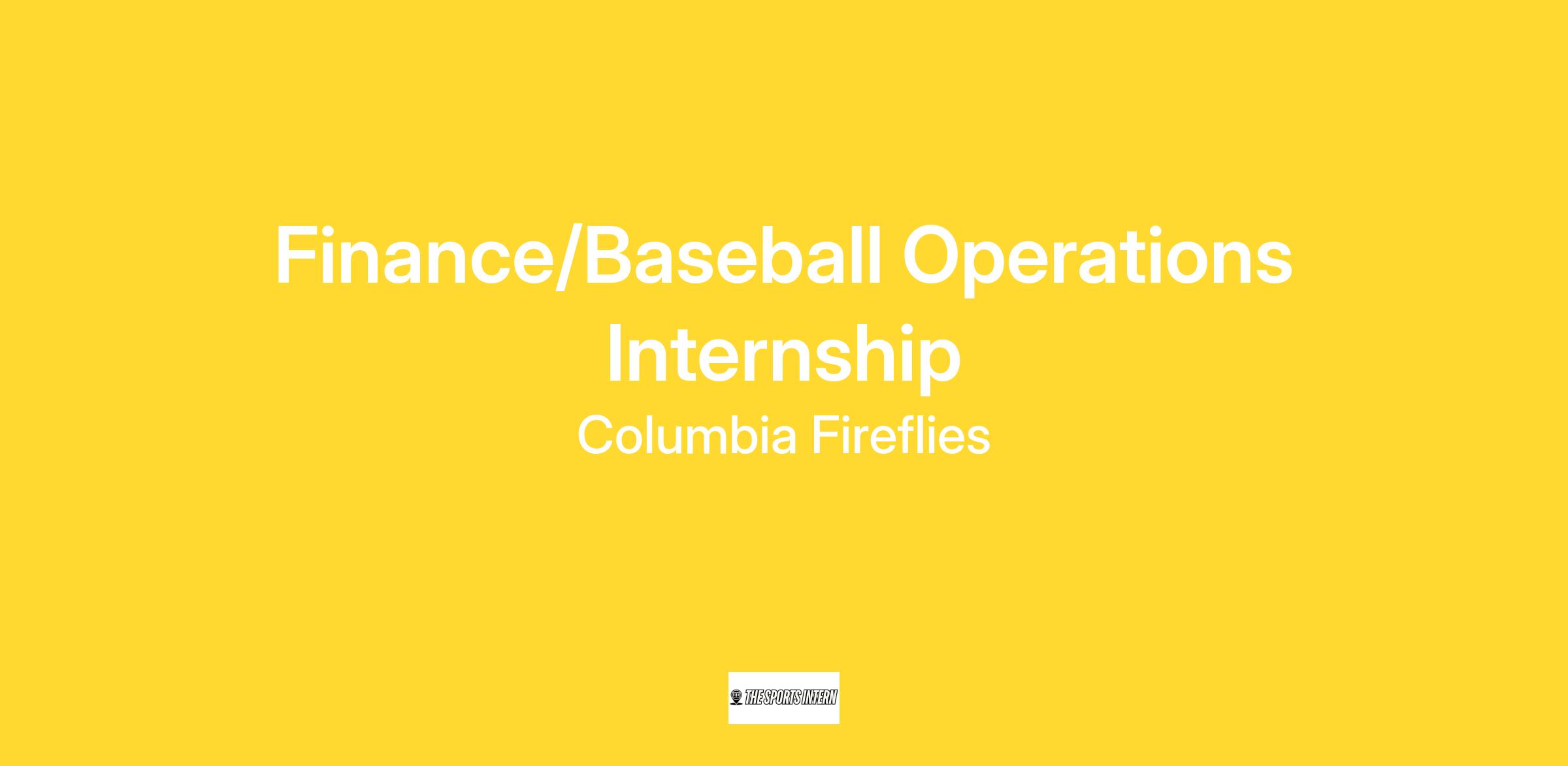 Finance/Baseball Operations Internship

Columbia Fireflies

THE SPORTS INTERN